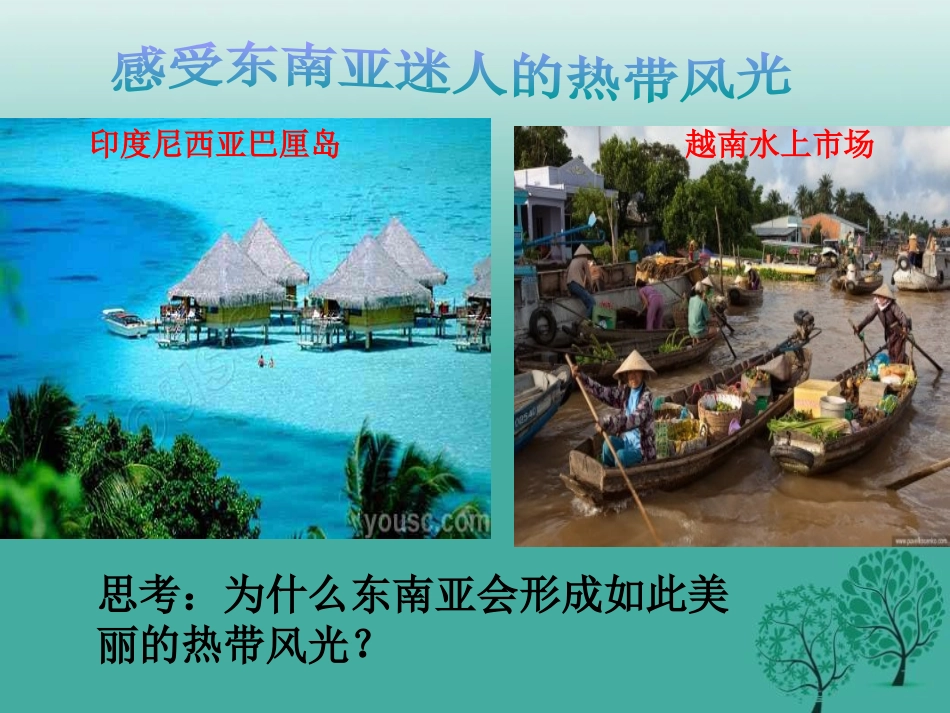 感受东南亚迷人的热带风光

印度尼西亚巴厘岛

yousc.com

越南水上市场

思考：为什么东南亚会形成如此美丽的热带风光？